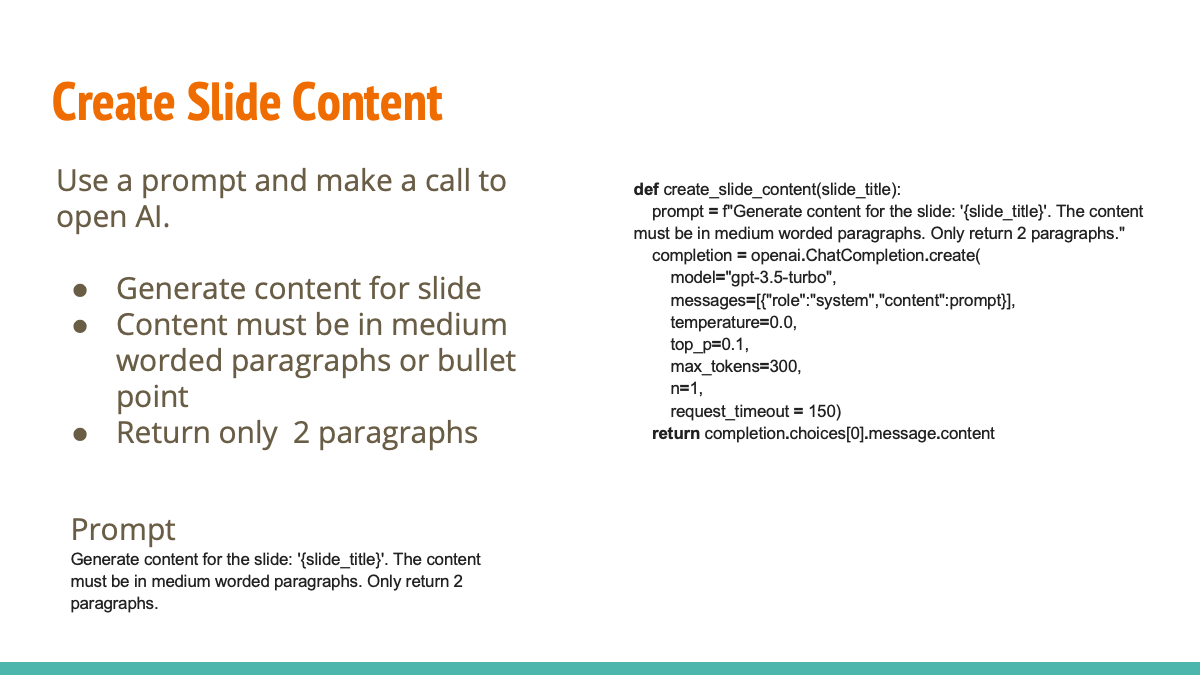 Create Slide Content

Use a prompt and make a call to open AI.

● Generate content for slide
● Content must be in medium worded paragraphs or bullet point
● Return only 2 paragraphs

Prompt
Generate content for the slide: '{slide_title}'. The content must be in medium worded paragraphs. Only return 2 paragraphs.

def create_slide_content(slide_title):
    prompt = f"Generate content for the slide: '{slide_title}'. The content must be in medium worded paragraphs. Only return 2 paragraphs."
    completion = openai.ChatCompletion.create(
        model="gpt-3.5-turbo",
        messages=[{"role":"system","content":prompt}],
        temperature=0.0,
        top_p=0.1,
        max_tokens=300,
        n=1,
        request_timeout = 150)
    return completion.choices[0].message.content